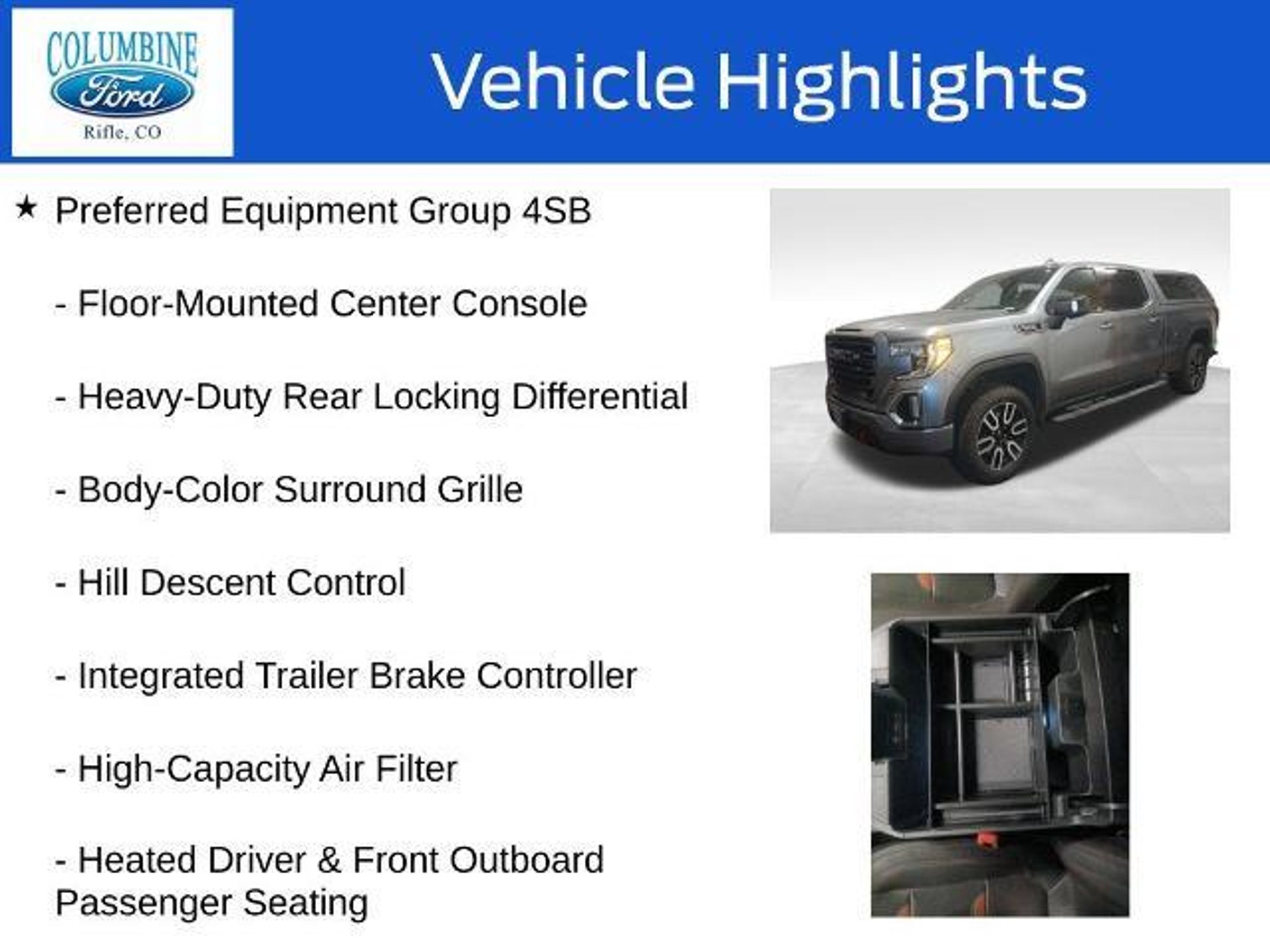 COLUMBINE
Ford
Rifle, CO

Vehicle Highlights

★ Preferred Equipment Group 4SB

- Floor-Mounted Center Console

- Heavy-Duty Rear Locking Differential

- Body-Color Surround Grille

- Hill Descent Control

- Integrated Trailer Brake Controller

- High-Capacity Air Filter

- Heated Driver & Front Outboard Passenger Seating